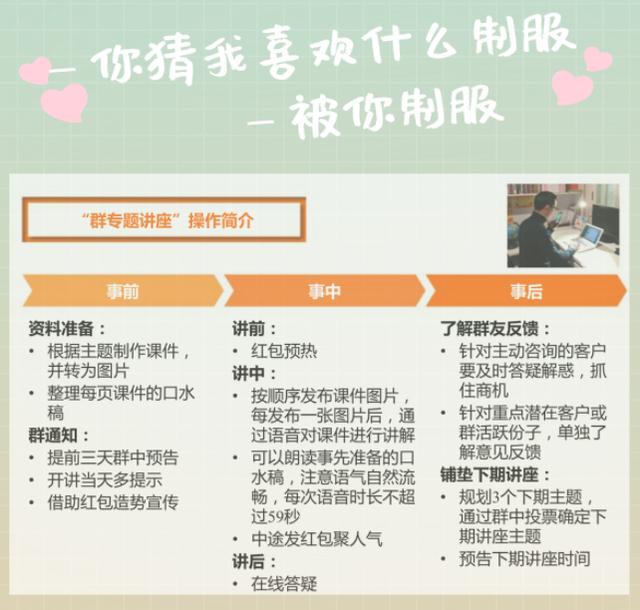 — 你猜我喜欢什么制服
— 被你制服

“群专题讲座”操作简介

事前

资料准备：
• 根据主题制作课件，并转为图片
• 整理每页课件的口水稿
群通知：
• 提前三天群中预告
• 开讲当天多提示
• 借助红包造势宣传

事中

讲前：
• 红包预热
讲中：
• 按顺序发布课件图片，每发布一张图片后，通过语音对课件进行讲解
• 可以朗读事先准备的口水稿，注意语气自然流畅，每次语音时长不超过59秒
• 中途发红包聚人气
讲后：
• 在线答疑

事后

了解群友反馈：
• 针对主动咨询的客户要及时答疑解惑，抓住商机
• 针对重点潜在客户或群活跃份子，单独了解意见反馈
铺垫下期讲座：
• 规划3个下期主题，通过群中投票确定下期讲座主题
• 预告下期讲座时间